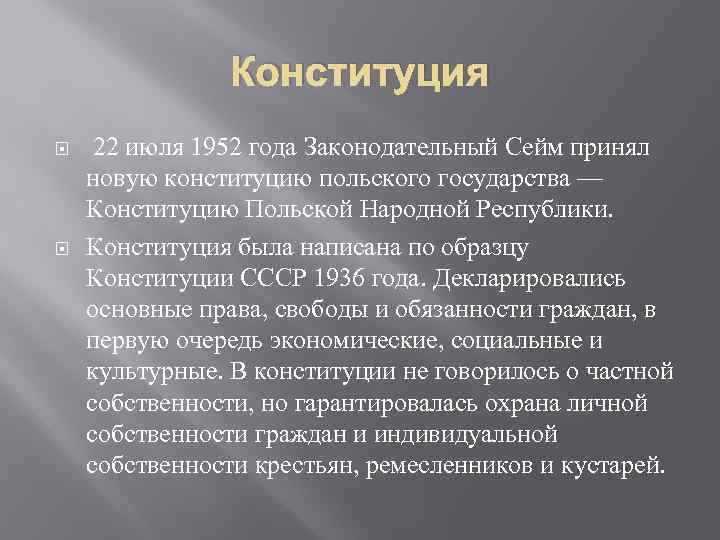 Конституция

22 июля 1952 года Законодательный Сейм принял новую конституцию польского государства — Конституцию Польской Народной Республики.

Конституция была написана по образцу Конституции СССР 1936 года. Декларировались основные права, свободы и обязанности граждан, в первую очередь экономические, социальные и культурные. В конституции не говорилось о частной собственности, но гарантировалась охрана личной собственности граждан и индивидуальной собственности крестьян, ремесленников и кустарей.